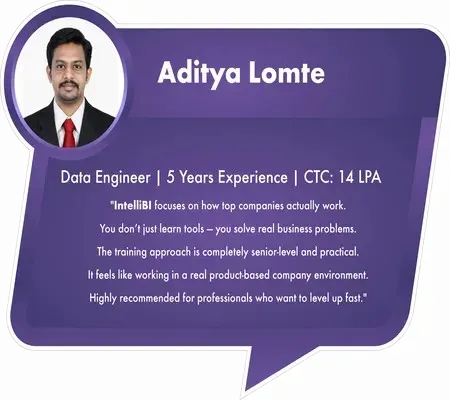 Aditya Lomte

Data Engineer | 5 Years Experience | CTC: 14 LPA

"IntelliBI focuses on how top companies actually work. You don't just learn tools – you solve real business problems. The training approach is completely senior-level and practical. It feels like working in a real product-based company environment. Highly recommended for professionals who want to level up fast."